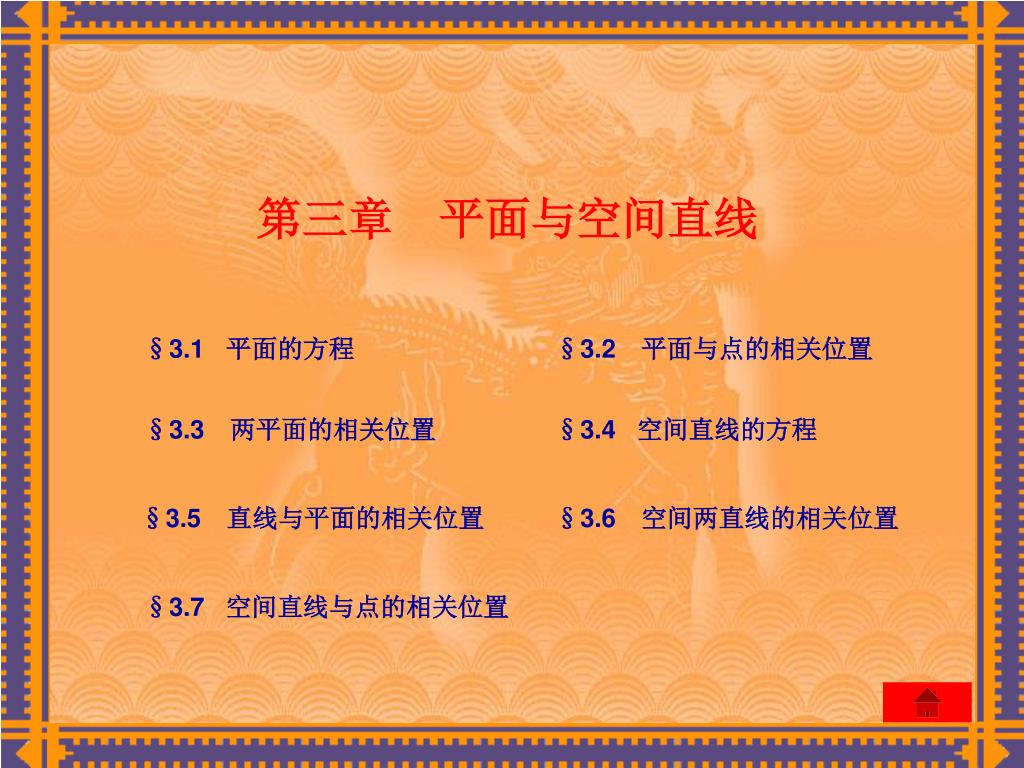 第三章　平面与空间直线

§3.1　平面的方程

§3.2　平面与点的相关位置

§3.3　两平面的相关位置

§3.4　空间直线的方程

§3.5　直线与平面的相关位置

§3.6　空间两直线的相关位置

§3.7　空间直线与点的相关位置